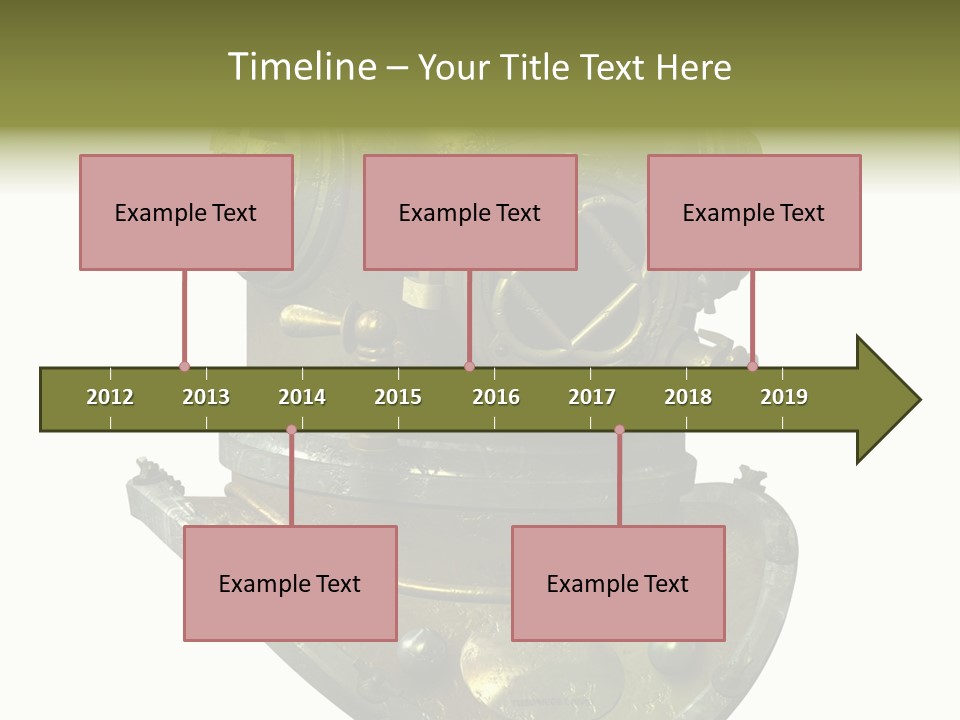 Timeline – Your Title Text Here

Example Text

Example Text

Example Text

2012 2013 2014 2015 2016 2017 2018 2019

Example Text

Example Text